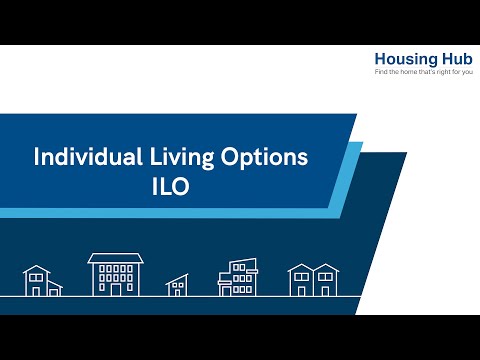 Housing Hub
Find the home that's right for you

Individual Living Options
ILO